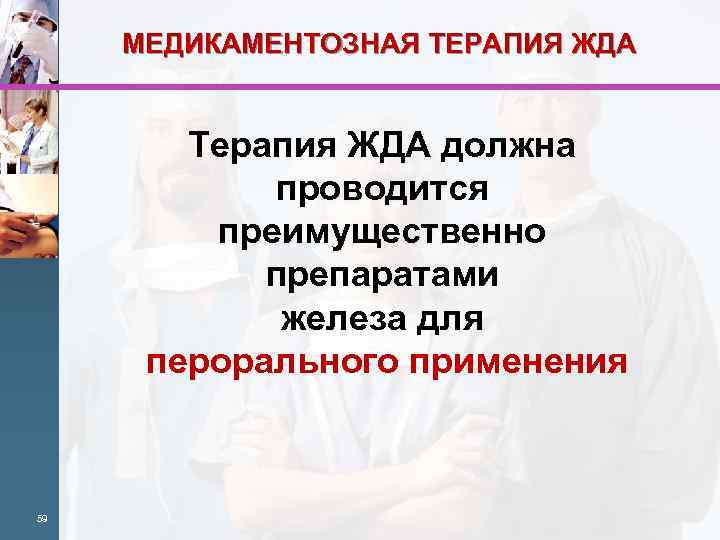 МЕДИКАМЕНТОЗНАЯ ТЕРАПИЯ ЖДА

Терапия ЖДА должна проводится преимущественно препаратами железа для перорального применения

59